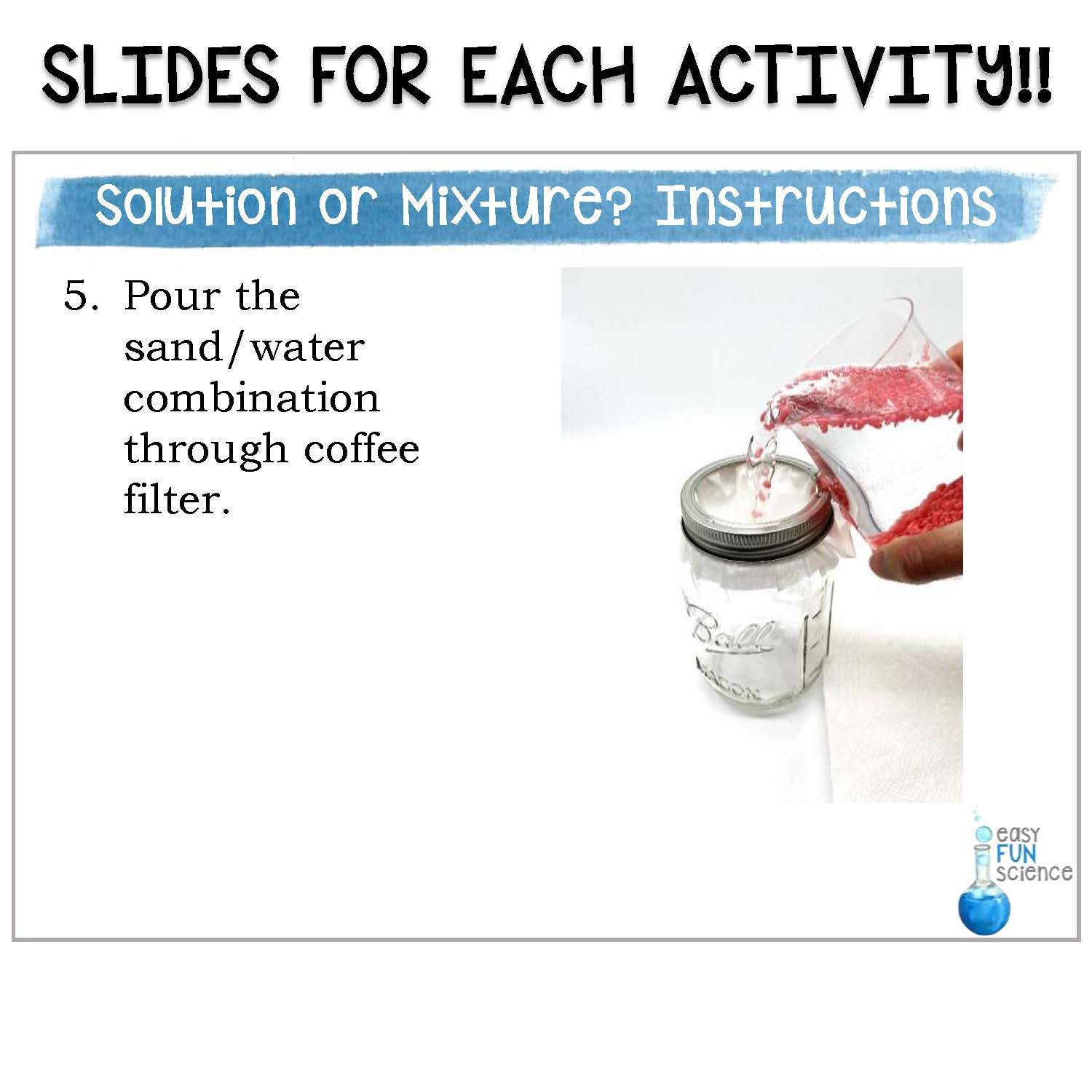 SLIDES FOR EACH ACTIVITY!!

Solution or Mixture? Instructions

5. Pour the sand/water combination through coffee filter.

Ball
MASON

easy
FUN
science